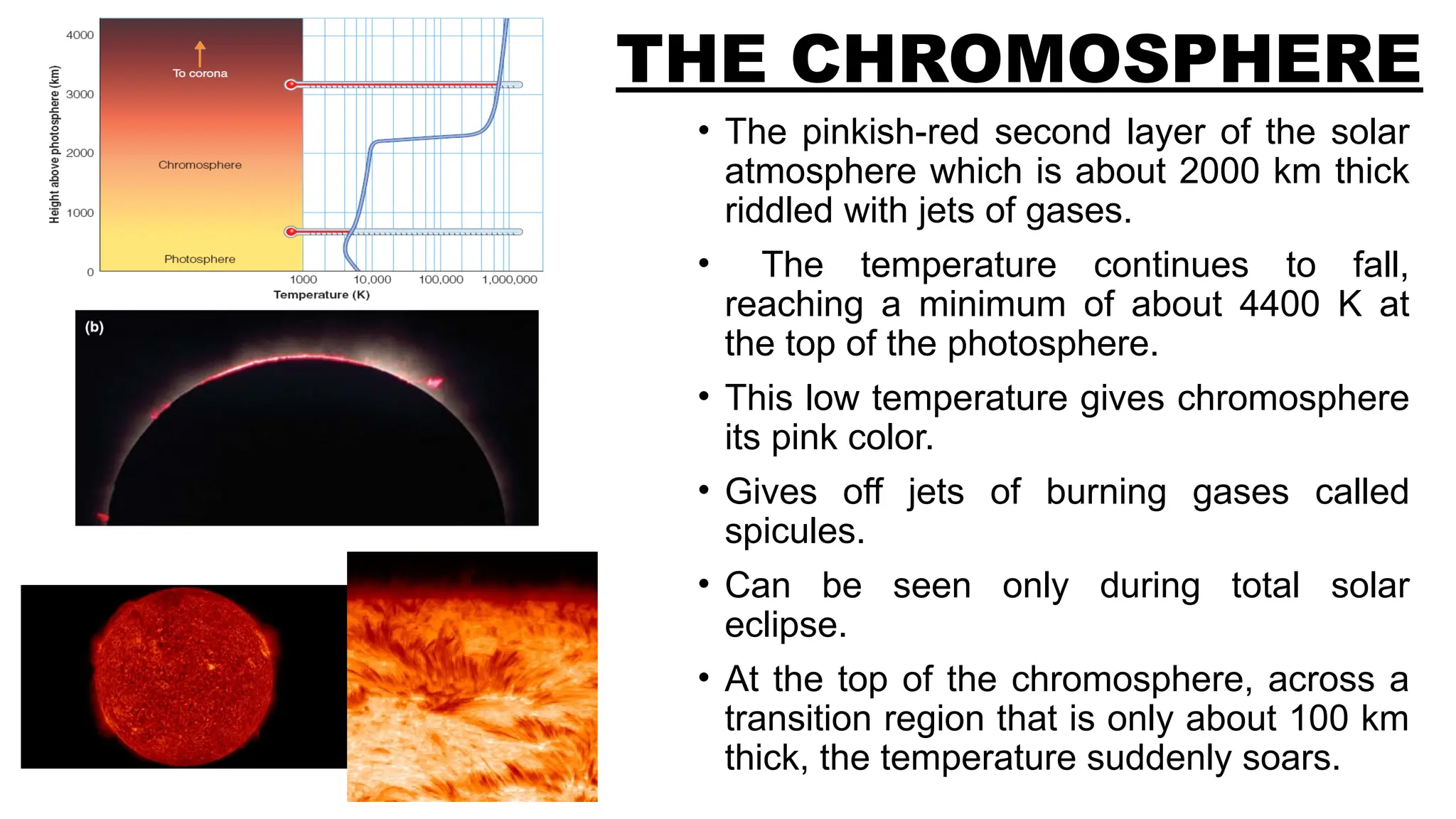 Height above photosphere (km)

4000
3000
2000
1000
0

To corona
Chromosphere
Photosphere

1000
10,000
100,000
1,000,000
Temperature (K)

(b)

THE CHROMOSPHERE

• The pinkish-red second layer of the solar atmosphere which is about 2000 km thick riddled with jets of gases.

• The temperature continues to fall, reaching a minimum of about 4400 K at the top of the photosphere.

• This low temperature gives chromosphere its pink color.

• Gives off jets of burning gases called spicules.

• Can be seen only during total solar eclipse.

• At the top of the chromosphere, across a transition region that is only about 100 km thick, the temperature suddenly soars.